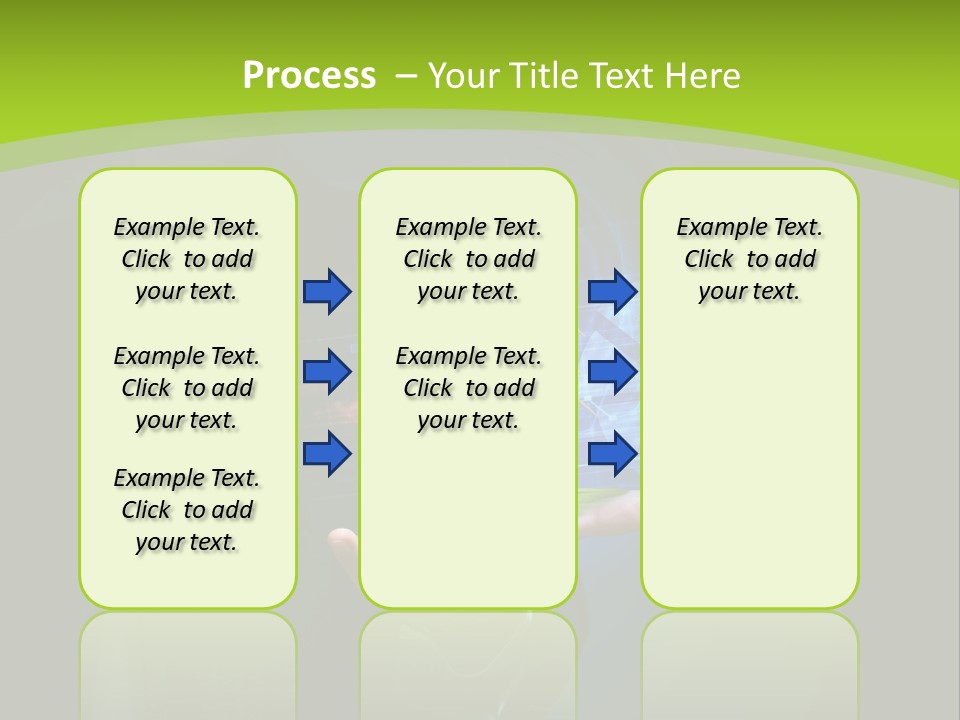 Process – Your Title Text Here

Example Text. Click to add your text.

Example Text. Click to add your text.

Example Text. Click to add your text.

Example Text. Click to add your text.

Example Text. Click to add your text.

Example Text. Click to add your text.